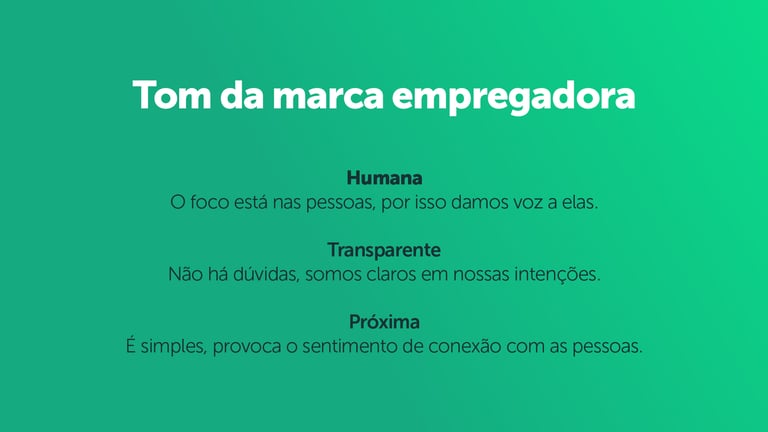 Tom da marca empregadora

Humana
O foco está nas pessoas, por isso damos voz a elas.

Transparente
Não há dúvidas, somos claros em nossas intenções.

Próxima
É simples, provoca o sentimento de conexão com as pessoas.